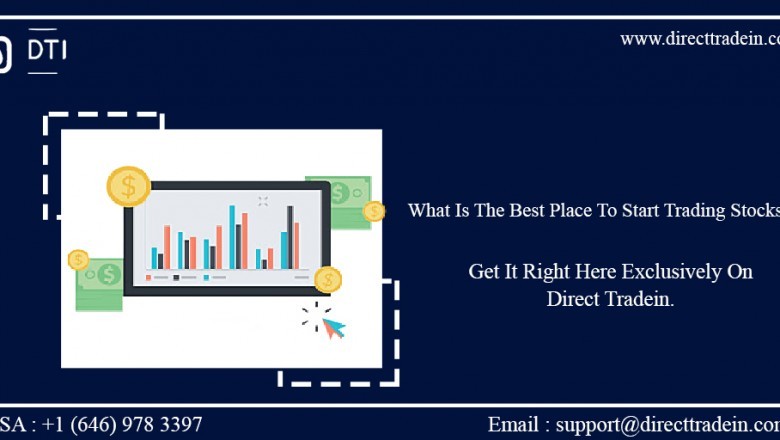 DTI

www.directtradein.co

What Is The Best Place To Start Trading Stocks

Get It Right Here Exclusively On Direct Tradein.

SA : +1 (646) 978 3397

Email : support@directtradein.con